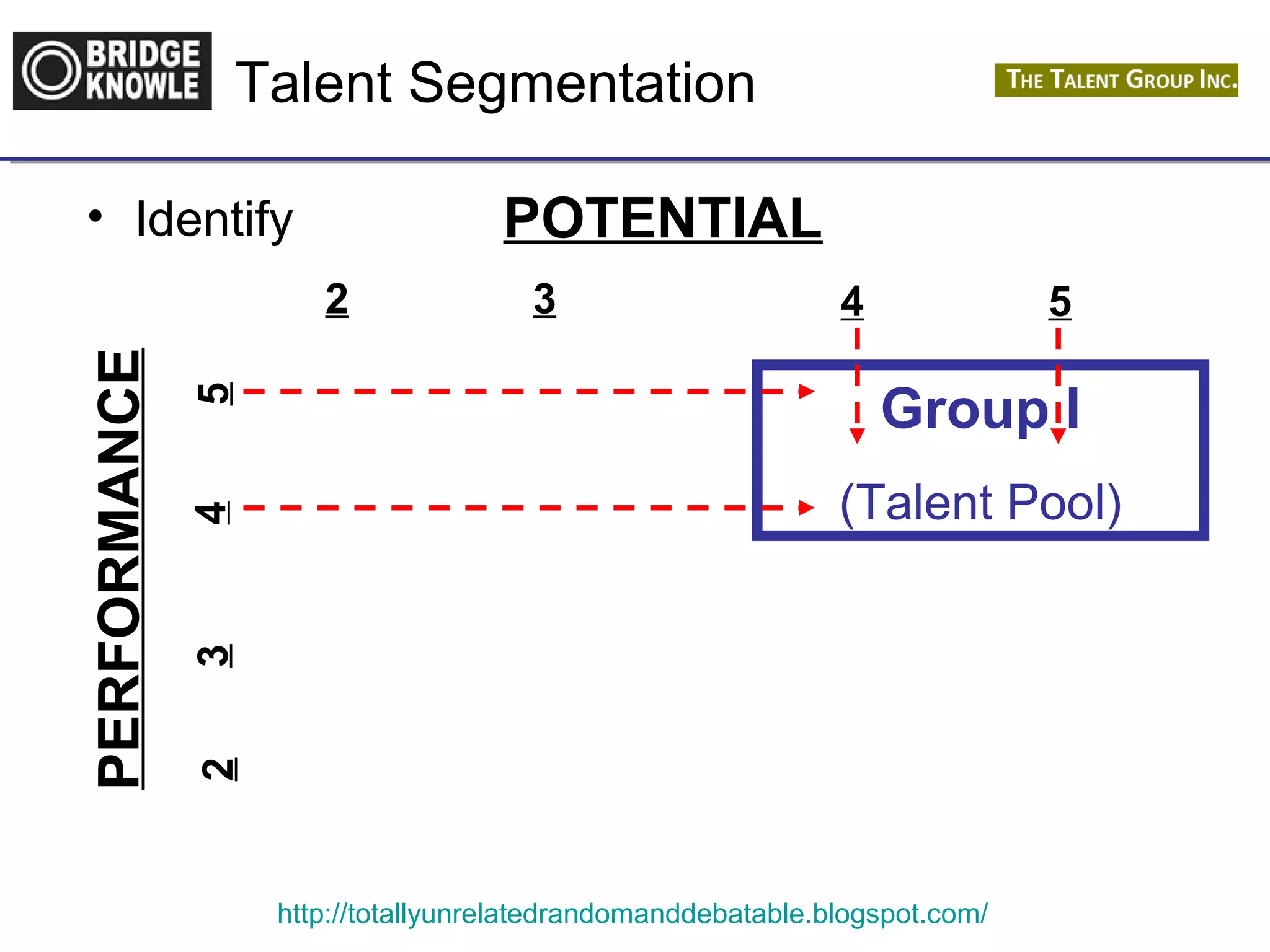 BRIDGE KNOWLE

Talent Segmentation

THE TALENT GROUP INC.

• Identify

POTENTIAL

2 3 4 5

PERFORMANCE

5
4
3
2

Group I

(Talent Pool)

http://totallyunrelatedrandomanddebatable.blogspot.com/